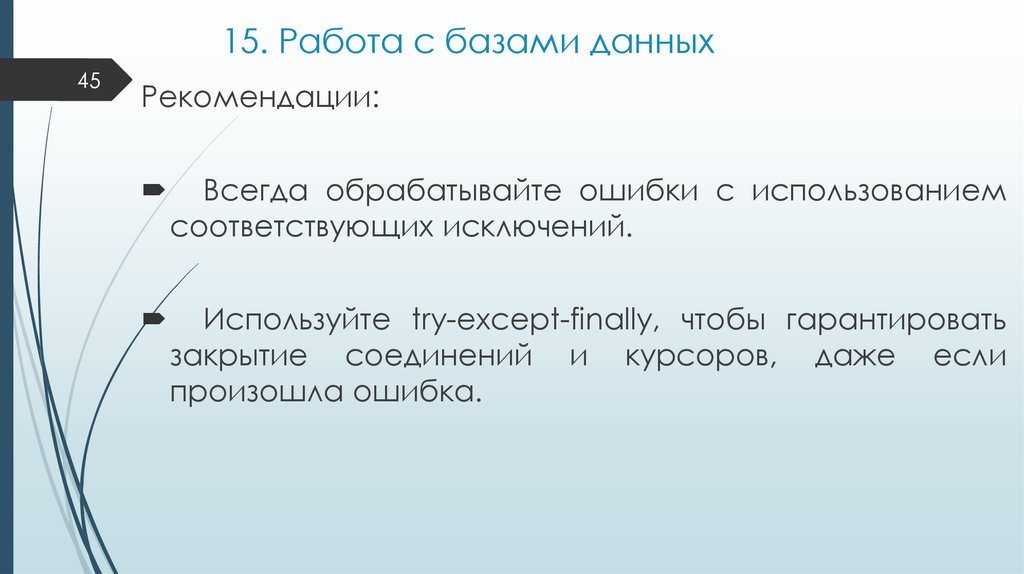 15. Работа с базами данных

45

Рекомендации:

Всегда обрабатывайте ошибки с использованием соответствующих исключений.

Используйте try-except-finally, чтобы гарантировать закрытие соединений и курсоров, даже если произошла ошибка.